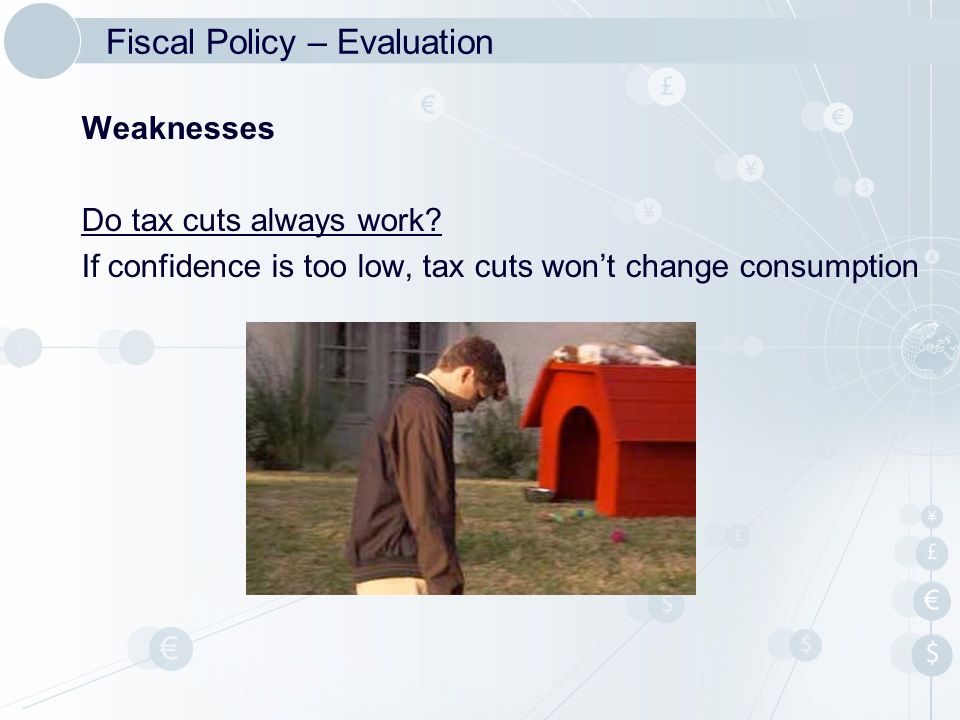 Fiscal Policy – Evaluation

Weaknesses

Do tax cuts always work?

If confidence is too low, tax cuts won't change consumption